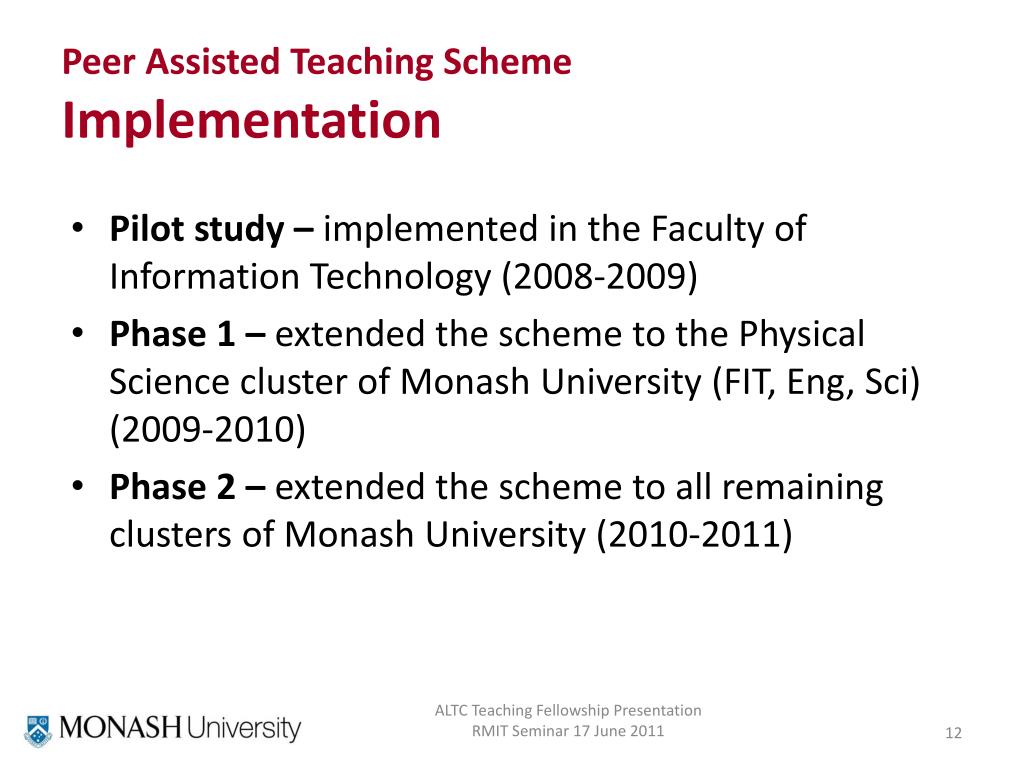 Peer Assisted Teaching Scheme
Implementation

• Pilot study – implemented in the Faculty of Information Technology (2008-2009)
• Phase 1 – extended the scheme to the Physical Science cluster of Monash University (FIT, Eng, Sci) (2009-2010)
• Phase 2 – extended the scheme to all remaining clusters of Monash University (2010-2011)

MONASH University

ALTC Teaching Fellowship Presentation
RMIT Seminar 17 June 2011

12